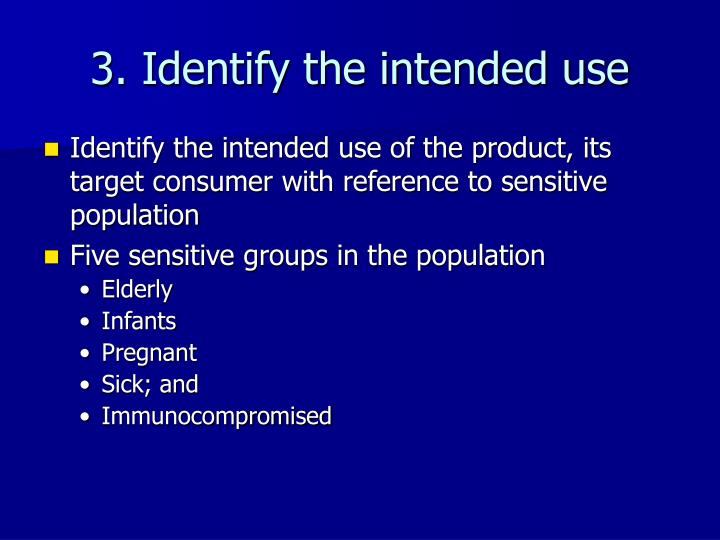 3. Identify the intended use

- Identify the intended use of the product, its target consumer with reference to sensitive population
- Five sensitive groups in the population
  - Elderly
  - Infants
  - Pregnant
  - Sick; and
  - Immunocompromised